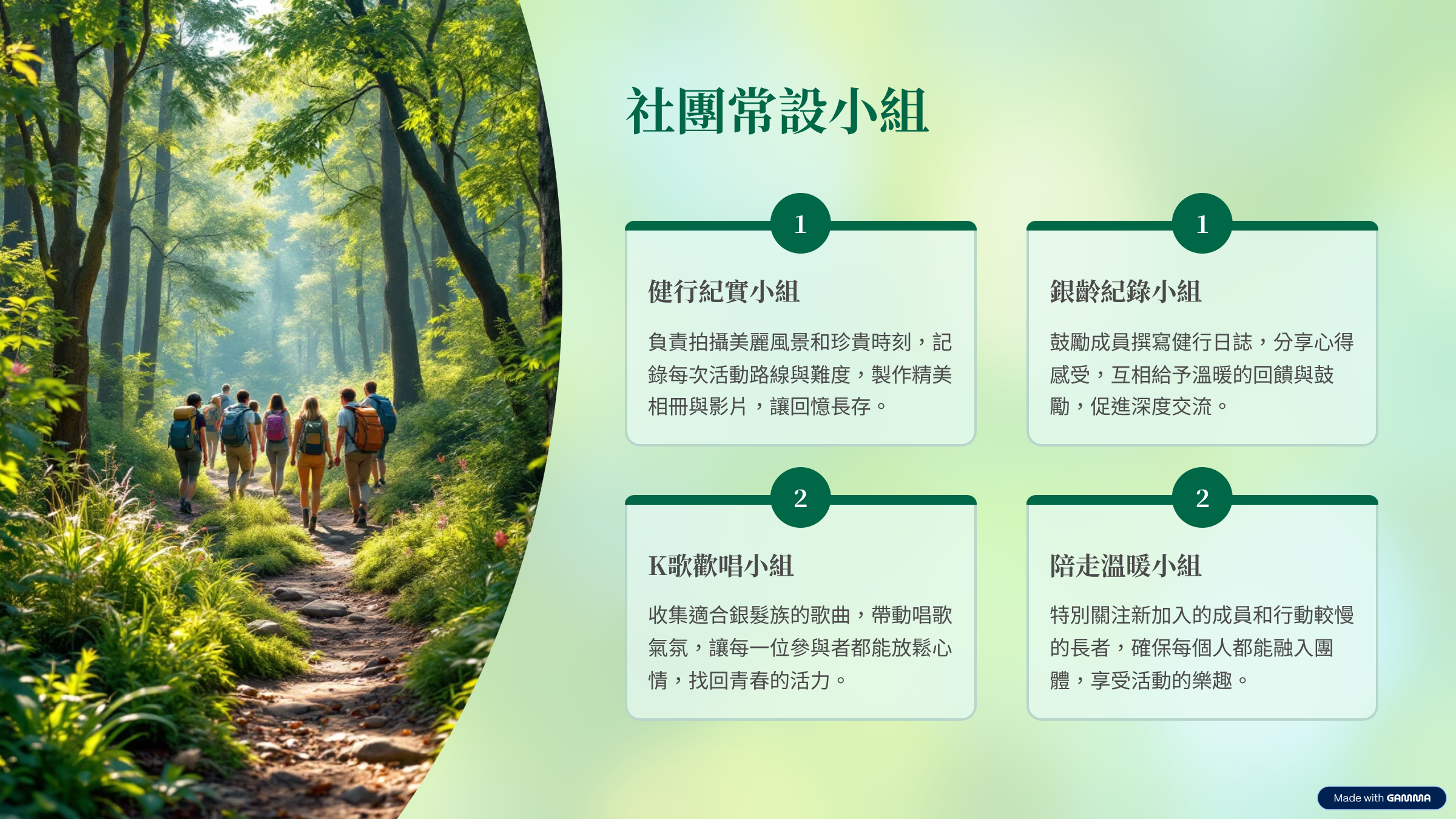 社團常設小組

1

健行紀實小組

負責拍攝美麗風景和珍貴時刻，記錄每次活動路線與難度，製作精美相冊與影片，讓回憶長存。

1

銀齡紀錄小組

鼓勵成員撰寫健行日誌，分享心得感受，互相給予溫暖的回饋與鼓勵，促進深度交流。

2

K歌歡唱小組

收集適合銀髮族的歌曲，帶動唱歌氣氛，讓每一位參與者都能放鬆心情，找回青春的活力。

2

陪走溫暖小組

特別關注新加入的成員和行動較慢的長者，確保每個人都能融入團體，享受活動的樂趣。

Made with GAMMA